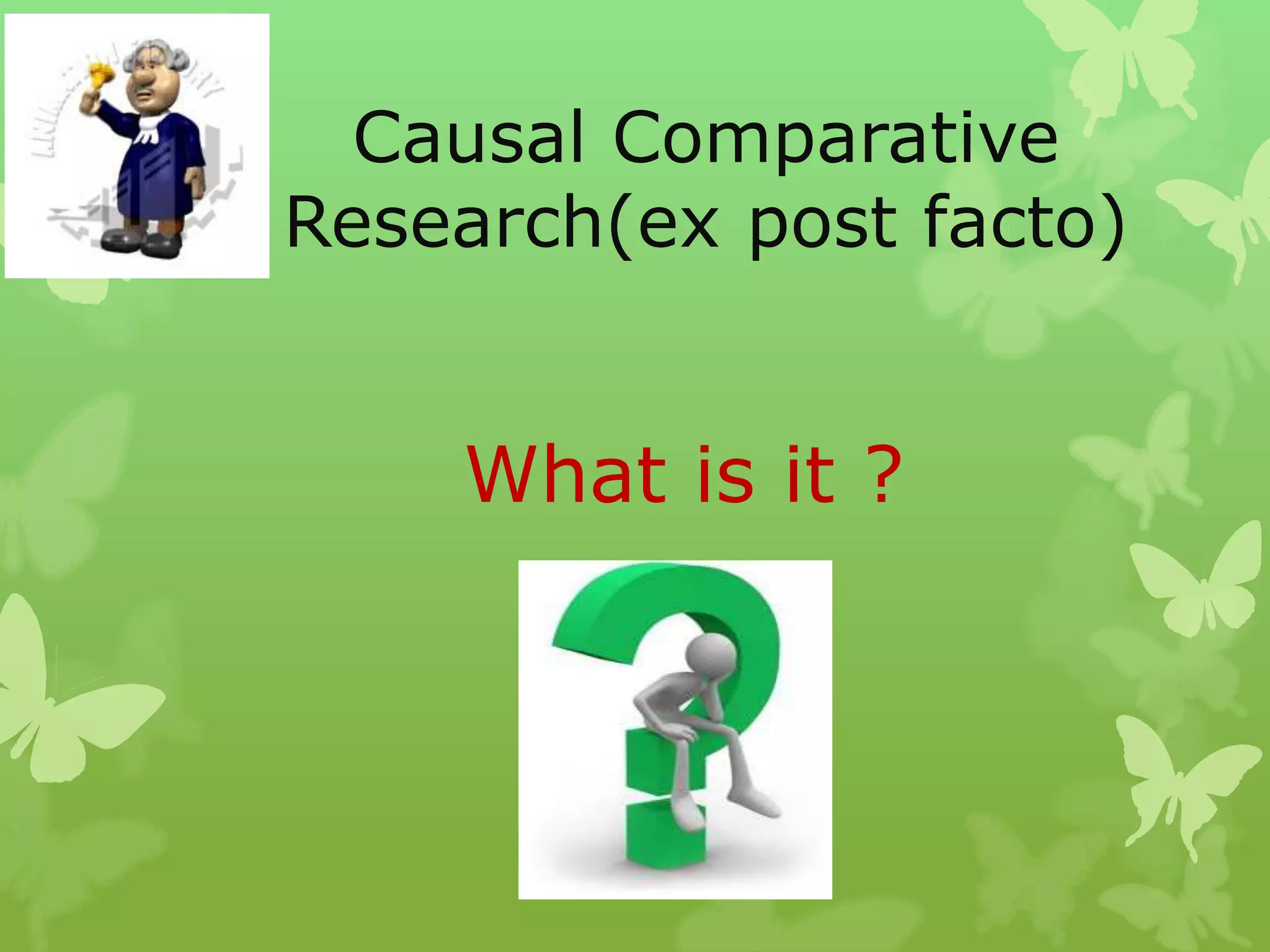 Causal Comparative Research(ex post facto)

What is it ?